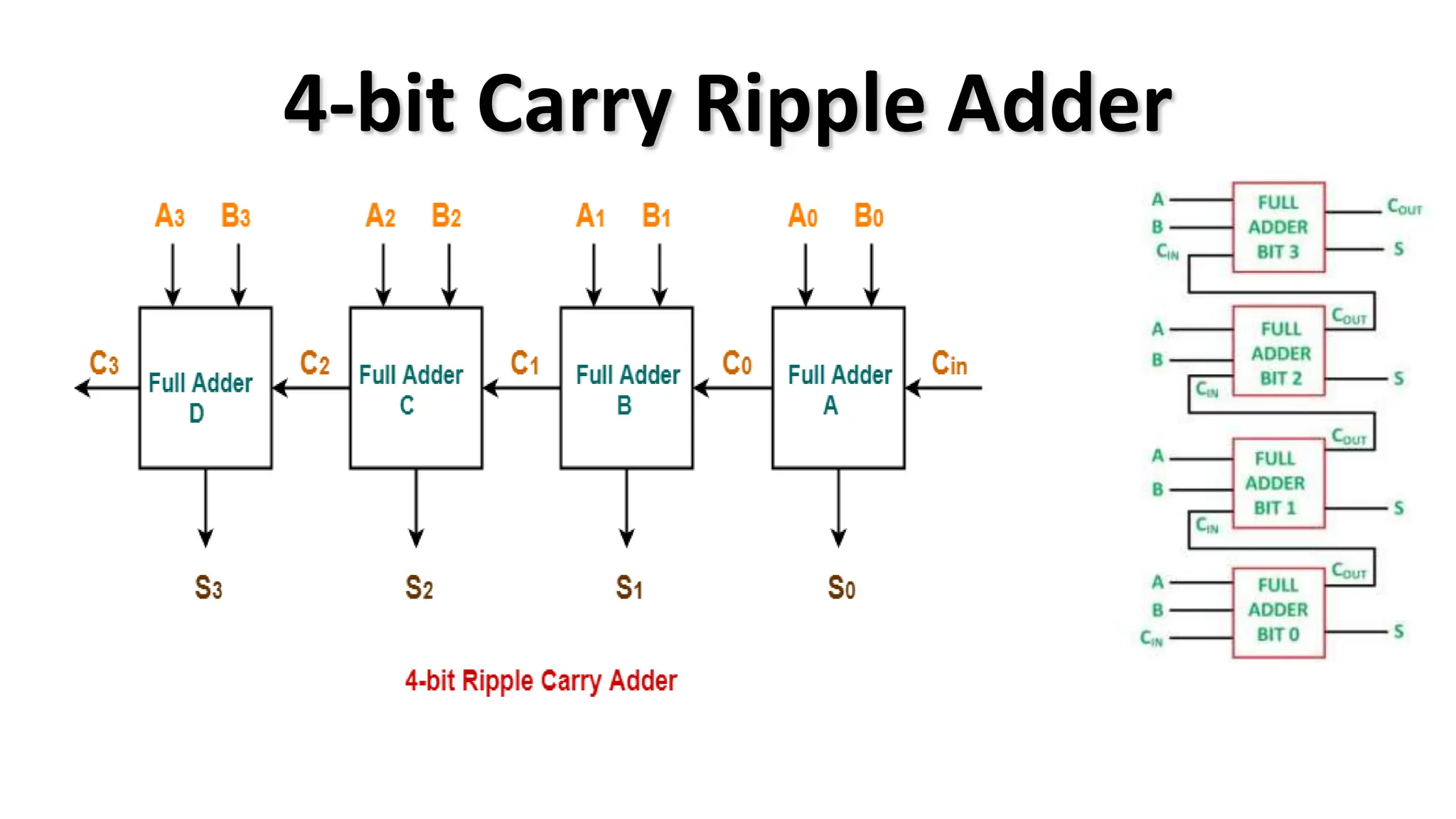 4-bit Carry Ripple Adder

$A_3$ $B_3$ $A_2$ $B_2$ $A_1$ $B_1$ $A_0$ $B_0$

$C_3$ Full Adder D $C_2$ Full Adder C $C_1$ Full Adder B $C_0$ Full Adder A $C_{in}$

$S_3$ $S_2$ $S_1$ $S_0$

4-bit Ripple Carry Adder

A B $C_{IN}$ FULL ADDER BIT 3 $C_{OUT}$ S

A B $C_{IN}$ FULL ADDER BIT 2 $C_{OUT}$ S

A B $C_{IN}$ FULL ADDER BIT 1 $C_{OUT}$ S

A B $C_{IN}$ FULL ADDER BIT 0 $C_{OUT}$ S